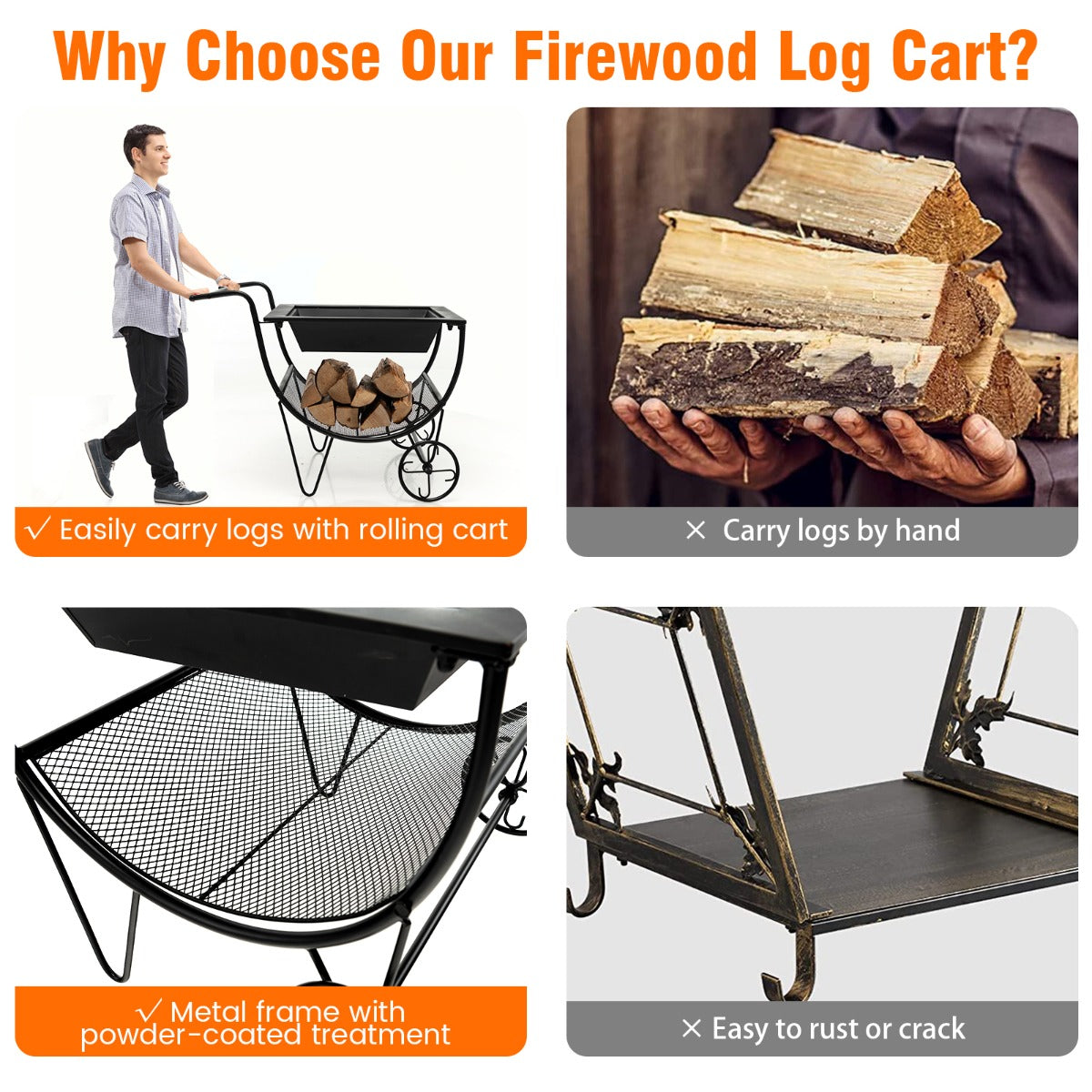 Why Choose Our Firewood Log Cart?

✓ Easily carry logs with rolling cart

× Carry logs by hand

✓ Metal frame with powder-coated treatment

× Easy to rust or crack